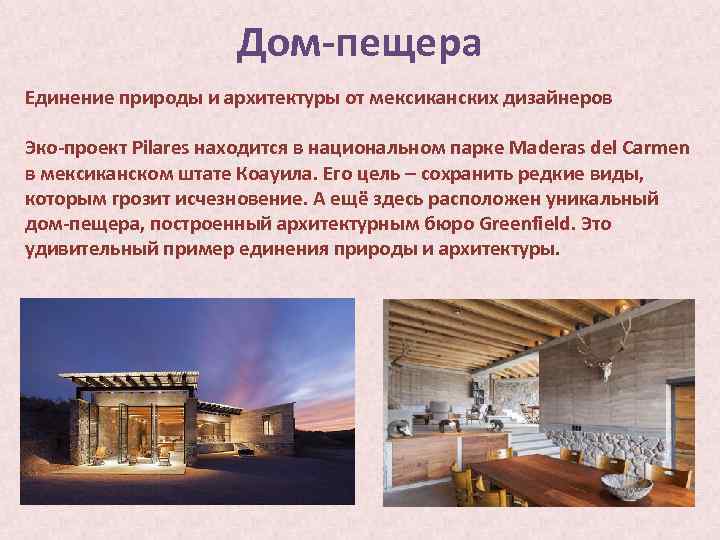 Дом-пещера

Единение природы и архитектуры от мексиканских дизайнеров

Эко-проект Pilares находится в национальном парке Maderas del Carmen в мексиканском штате Коауила. Его цель – сохранить редкие виды, которым грозит исчезновение. А ещё здесь расположен уникальный дом-пещера, построенный архитектурным бюро Greenfield. Это удивительный пример единения природы и архитектуры.